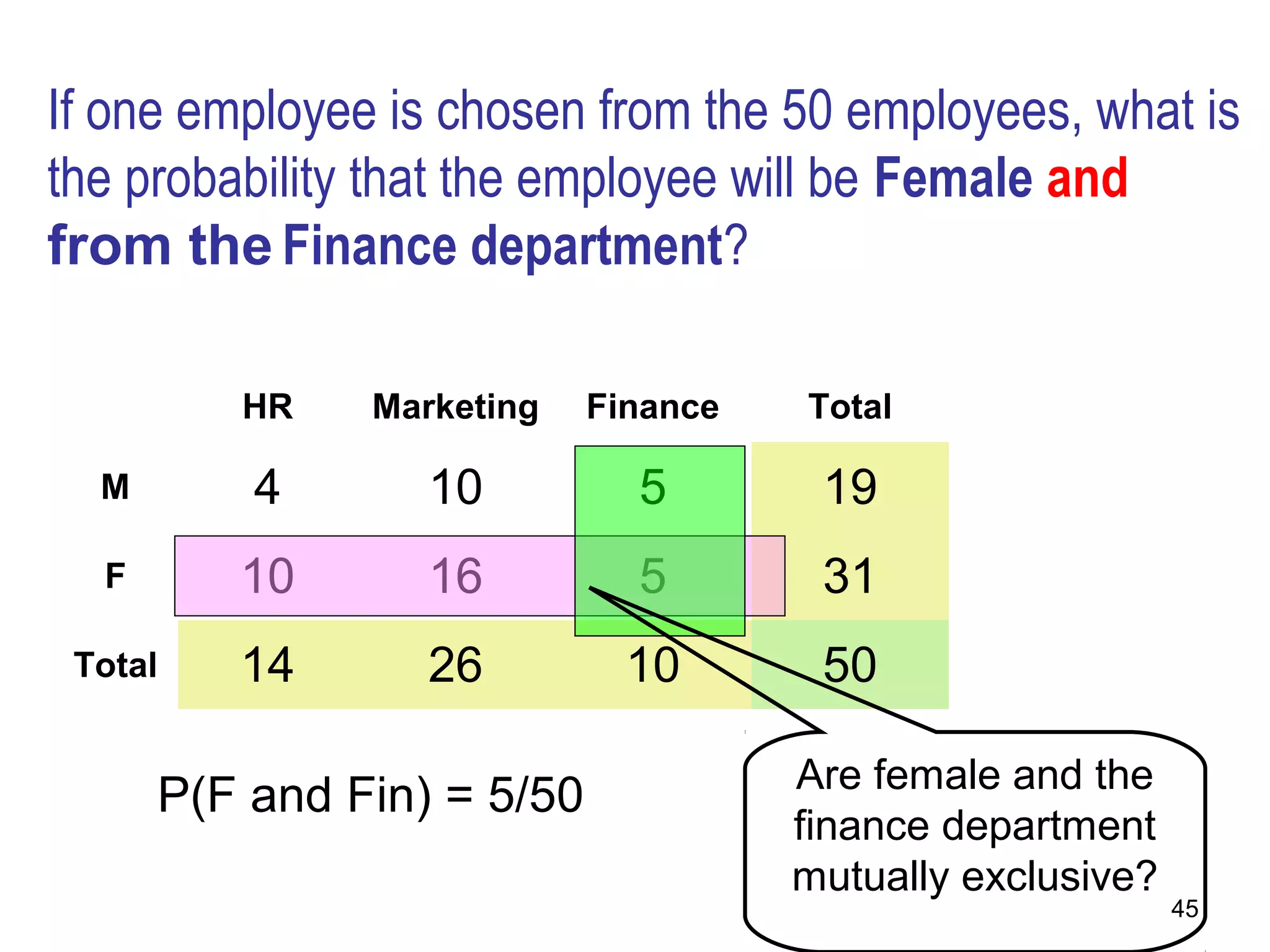 If one employee is chosen from the 50 employees, what is the probability that the employee will be Female and from the Finance department?

| | HR | Marketing | Finance | Total |
|---|---|---|---|---|
| M | 4 | 10 | 5 | 19 |
| F | 10 | 16 | 5 | 31 |
| Total | 14 | 26 | 10 | 50 |

P(F and Fin) = 5/50

Are female and the finance department mutually exclusive?

45